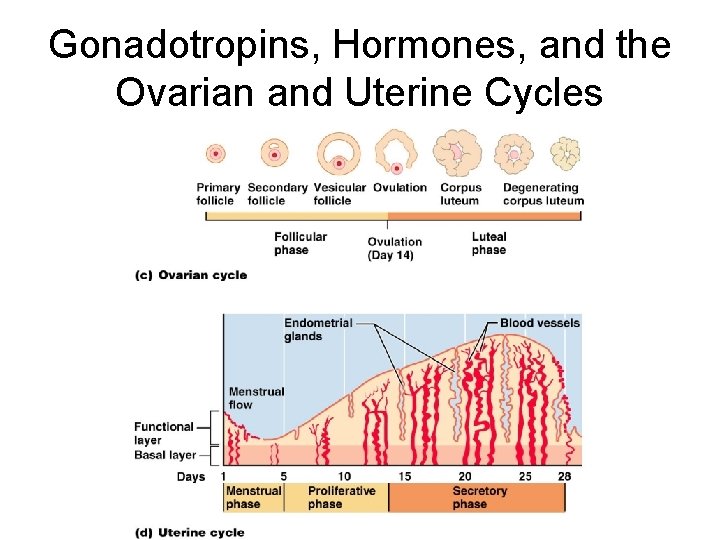 Gonadotropins, Hormones, and the Ovarian and Uterine Cycles

Primary follicle
Secondary follicle
Vesicular follicle
Ovulation
Corpus luteum
Degenerating corpus luteum

Follicular phase
Ovulation (Day 14)
Luteal phase

(c) Ovarian cycle

Endometrial glands
Blood vessels
Menstrual flow
Functional layer
Basal layer

Days 1 5 10 15 20 25 28

Menstrual phase
Proliferative phase
Secretory phase

(d) Uterine cycle